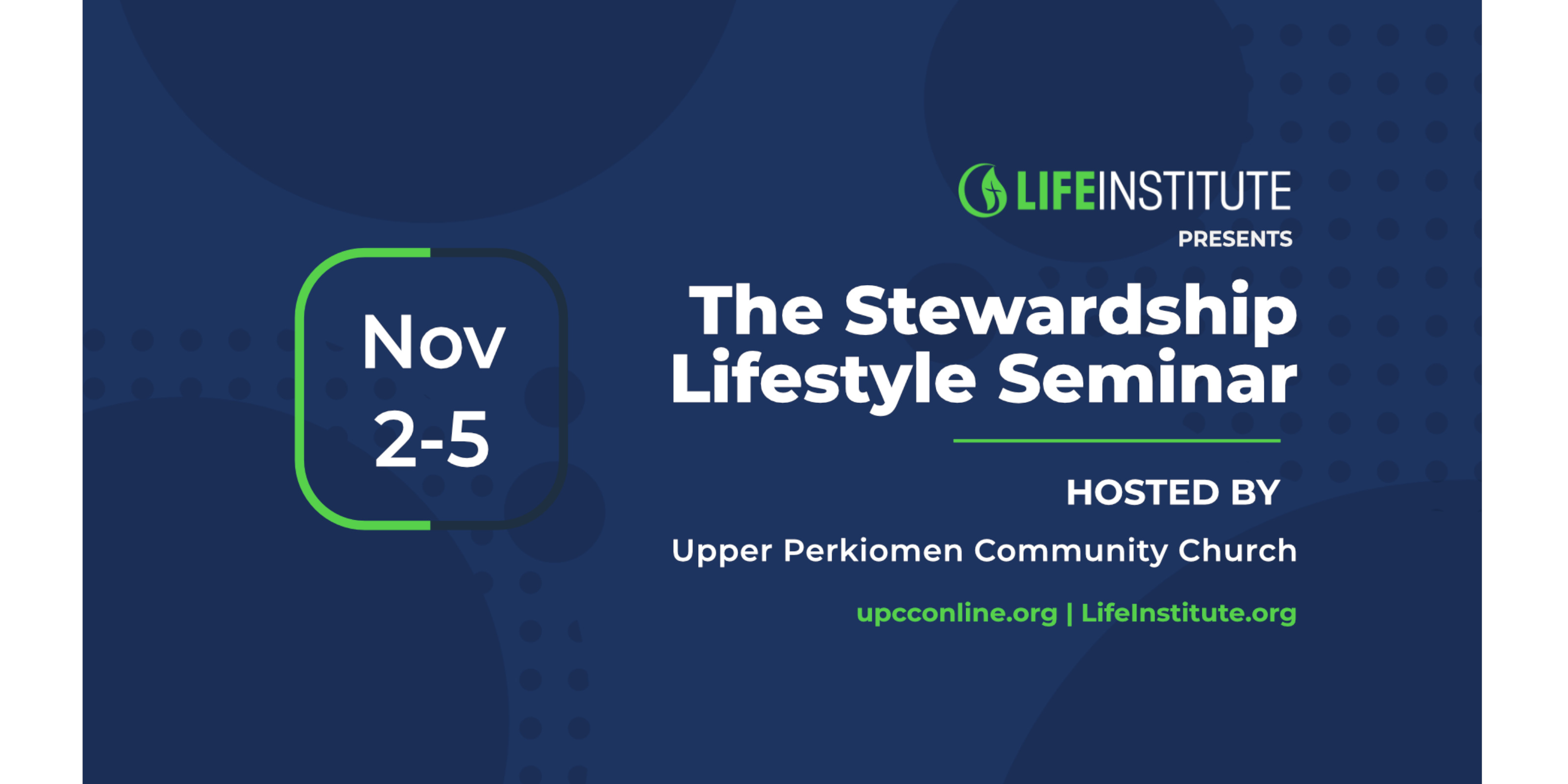 Nov
2-5

LIFEINSTITUTE
PRESENTS

The Stewardship Lifestyle Seminar

HOSTED BY

Upper Perkiomen Community Church

upcconline.org | LifeInstitute.org